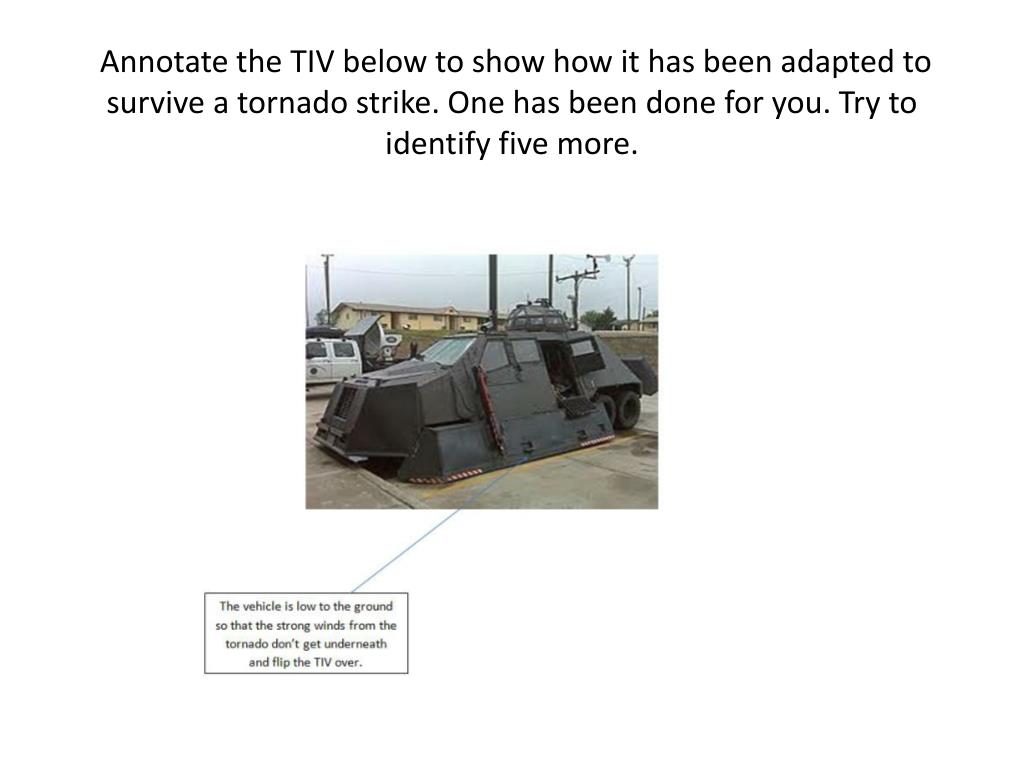 Annotate the TIV below to show how it has been adapted to survive a tornado strike. One has been done for you. Try to identify five more.

The vehicle is low to the ground so that the strong winds from the tornado don't get underneath and flip the TIV over.